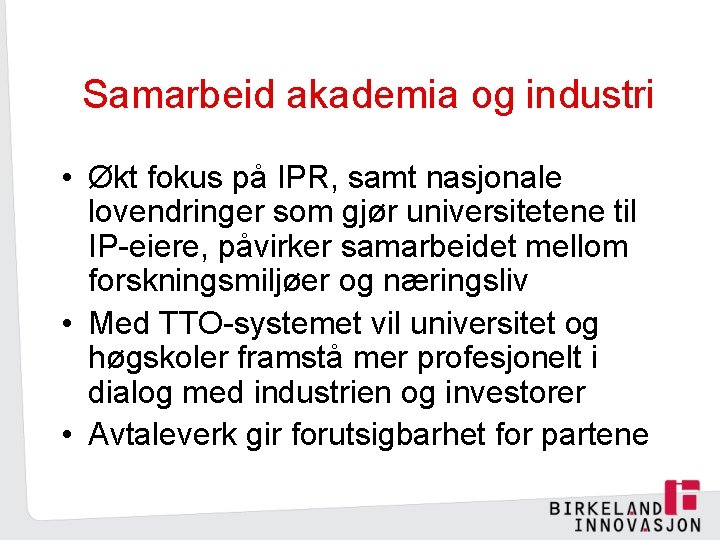 Samarbeid akademia og industri

• Økt fokus på IPR, samt nasjonale lovendringer som gjør universitetene til IP-eiere, påvirker samarbeidet mellom forskningsmiljøer og næringsliv

• Med TTO-systemet vil universitet og høgskoler framstå mer profesjonelt i dialog med industrien og investorer

• Avtaleverk gir forutsigbarhet for partene

BIRKELAND INNOVASJON